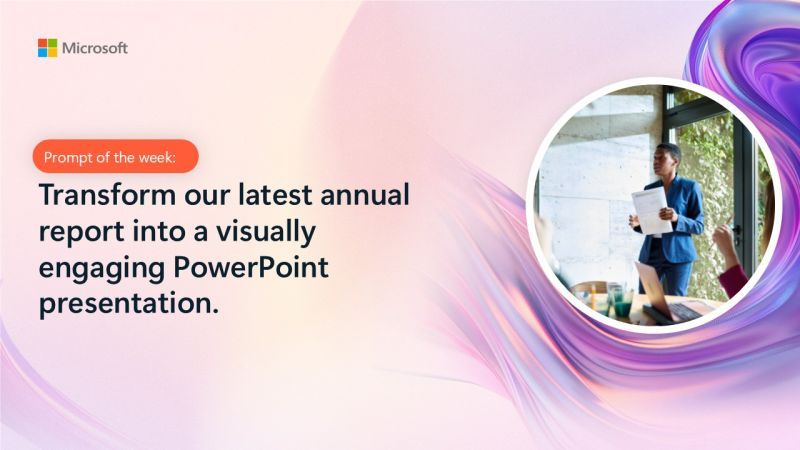 Microsoft

Prompt of the week:

Transform our latest annual report into a visually engaging PowerPoint presentation.